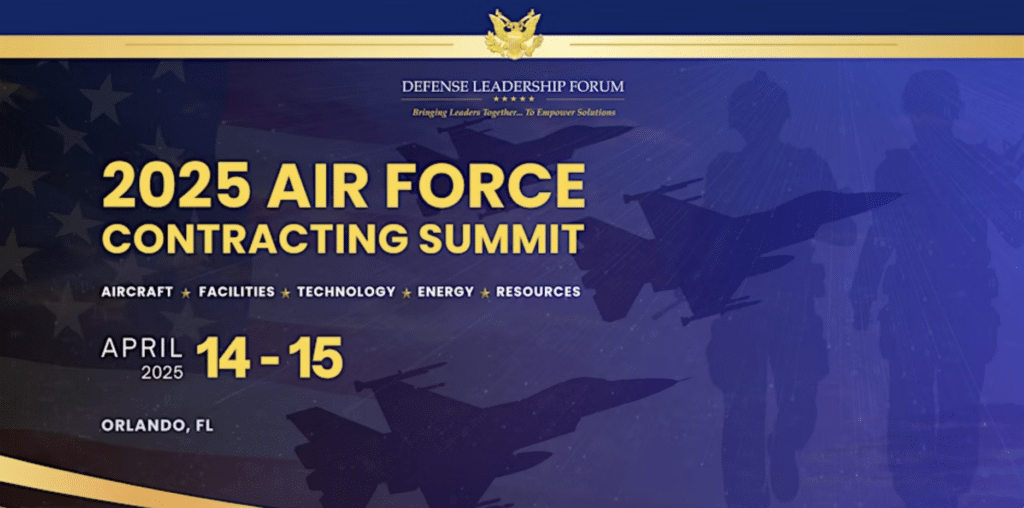 DEFENSE LEADERSHIP FORUM
★★★★★
Bringing Leaders Together... To Empower Solutions

2025 AIR FORCE CONTRACTING SUMMIT

AIRCRAFT ★ FACILITIES ★ TECHNOLOGY ★ ENERGY ★ RESOURCES

APRIL 2025 14 - 15

ORLANDO, FL